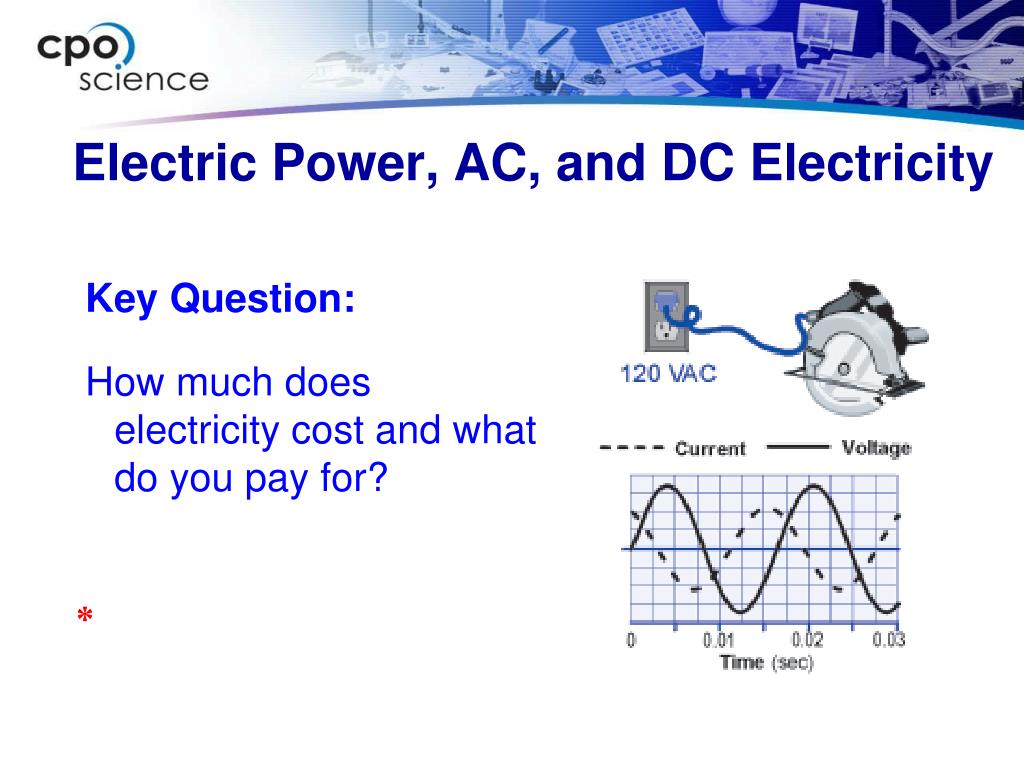 cpo science

Electric Power, AC, and DC Electricity

Key Question:

How much does electricity cost and what do you pay for?

*

120 VAC

Current Voltage

0 0.01 0.02 0.03
Time (sec)